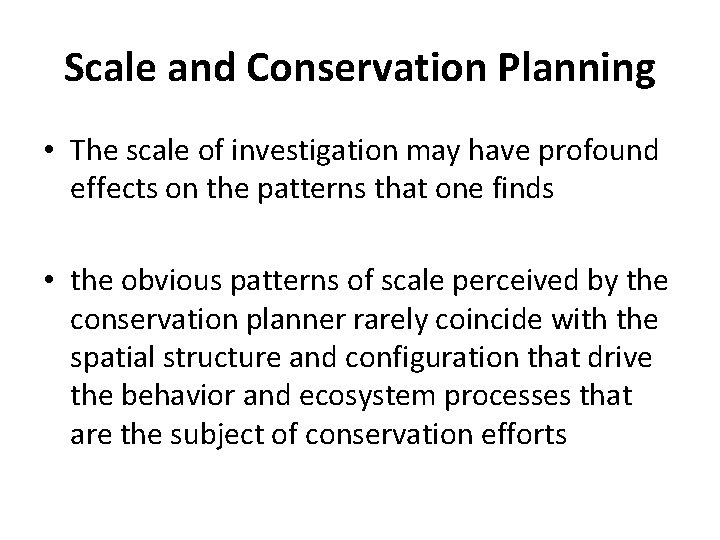 Scale and Conservation Planning

• The scale of investigation may have profound effects on the patterns that one finds

• the obvious patterns of scale perceived by the conservation planner rarely coincide with the spatial structure and configuration that drive the behavior and ecosystem processes that are the subject of conservation efforts